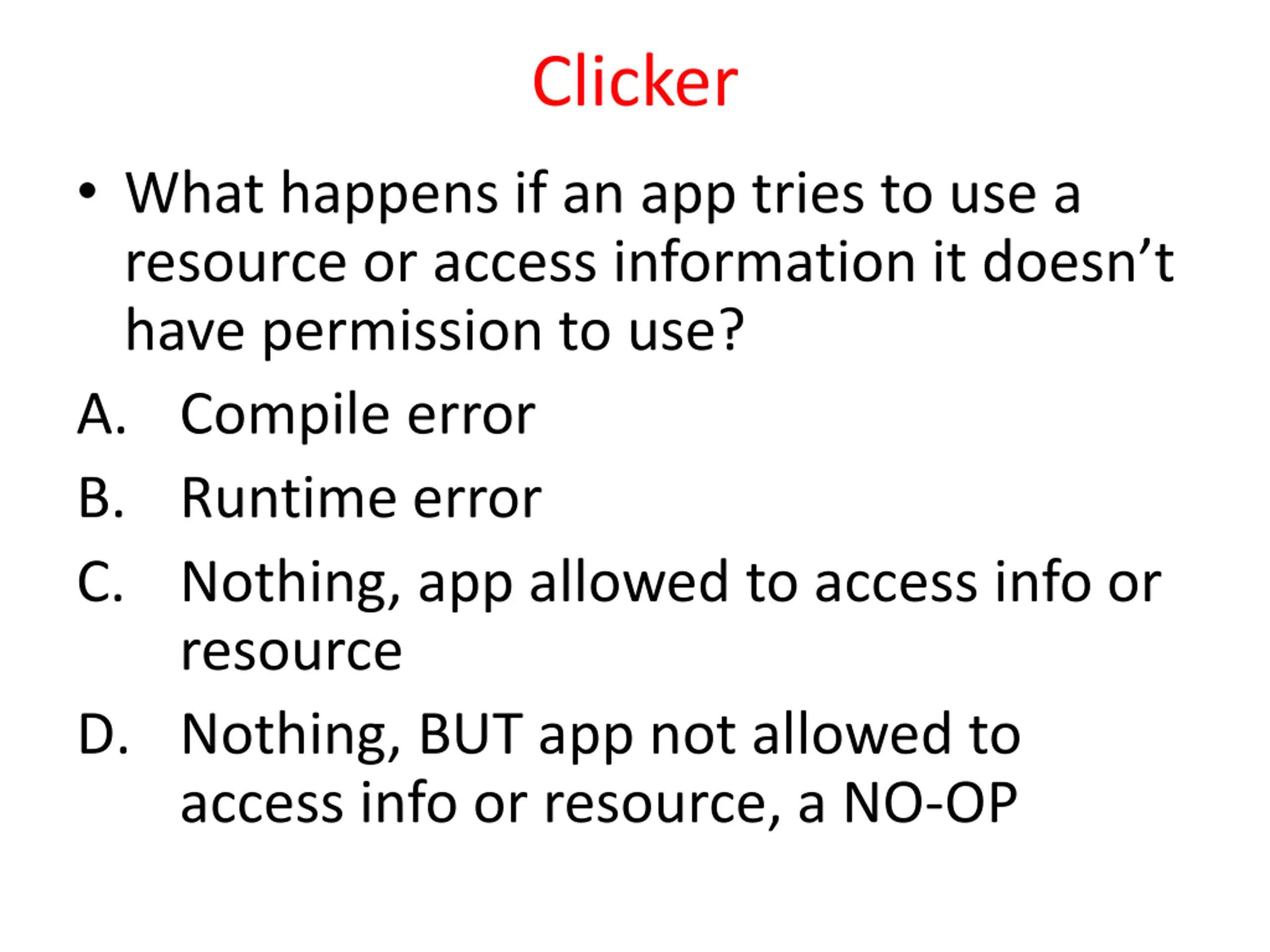 Clicker

• What happens if an app tries to use a resource or access information it doesn’t have permission to use?

A. Compile error

B. Runtime error

C. Nothing, app allowed to access info or resource

D. Nothing, BUT app not allowed to access info or resource, a NO-OP